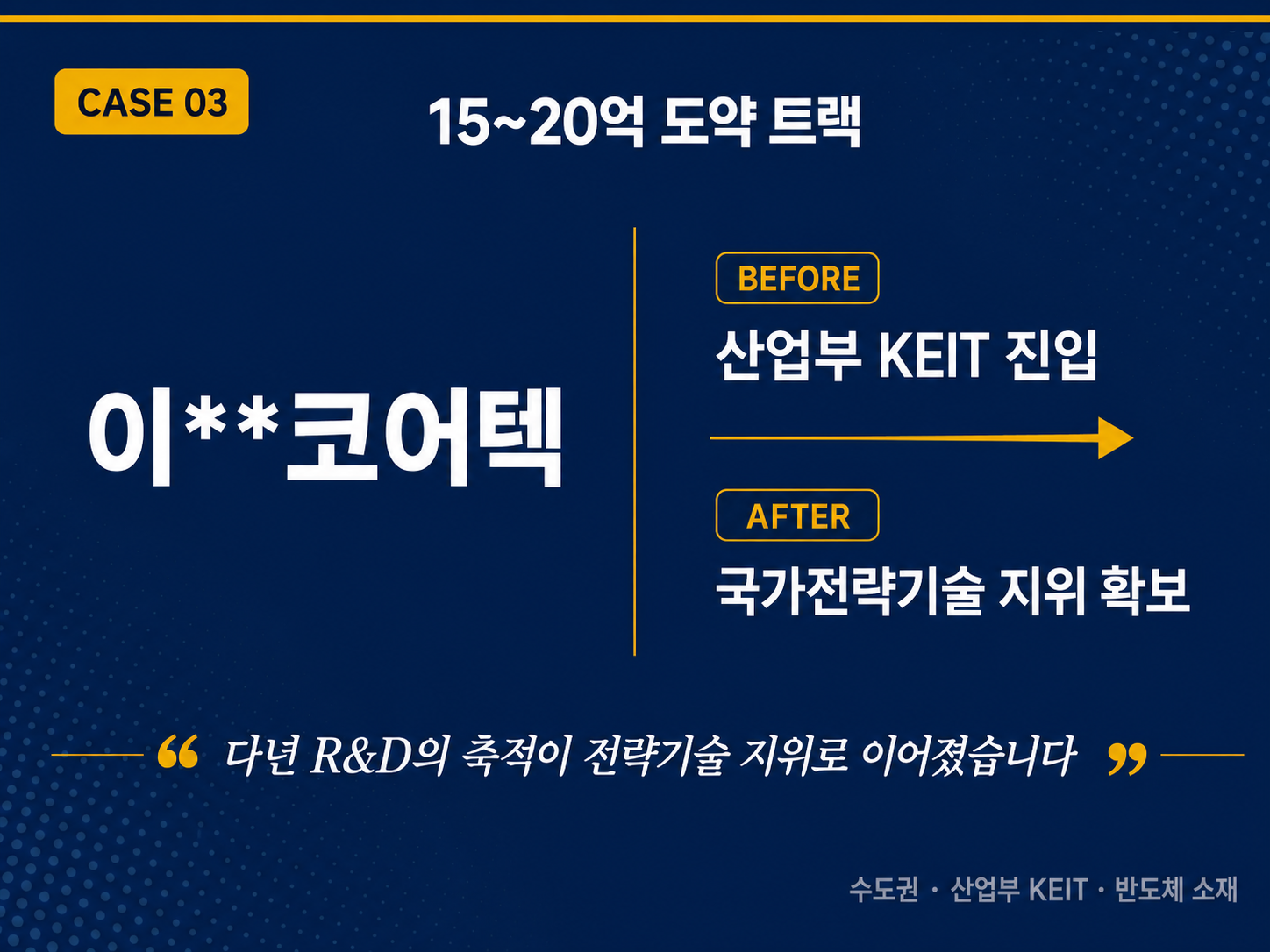 CASE 03

15~20억 도약 트랙

이**코어텍

BEFORE

산업부 KEIT 진입

AFTER

국가전략기술 지위 확보

“ 다년 R&D의 축적이 전략기술 지위로 이어졌습니다 ”

수도권 · 산업부 KEIT · 반도체 소재